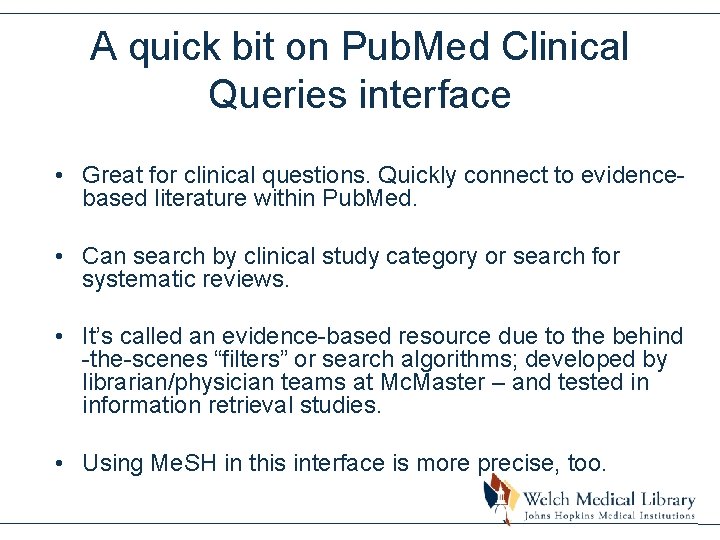 A quick bit on PubMed Clinical Queries interface

• Great for clinical questions. Quickly connect to evidence-based literature within PubMed.

• Can search by clinical study category or search for systematic reviews.

• It's called an evidence-based resource due to the behind -the-scenes "filters" or search algorithms; developed by librarian/physician teams at McMaster – and tested in information retrieval studies.

• Using MeSH in this interface is more precise, too.

Welch Medical Library
Johns Hopkins Medical Institutions